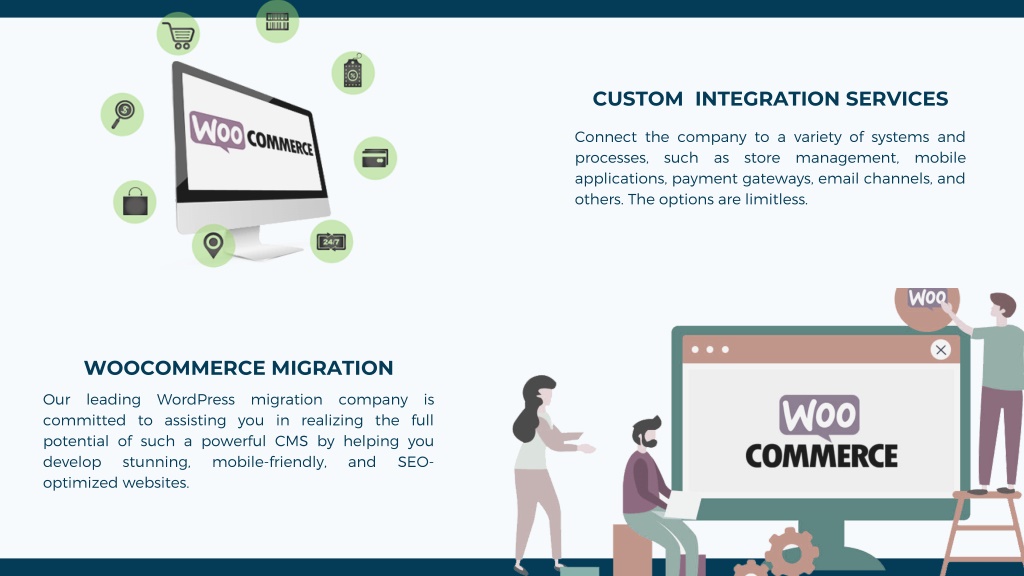 WOO COMMERCE

24/7

CUSTOM INTEGRATION SERVICES

Connect the company to a variety of systems and processes, such as store management, mobile applications, payment gateways, email channels, and others. The options are limitless.

WOOCOMMERCE MIGRATION

Our leading WordPress migration company is committed to assisting you in realizing the full potential of such a powerful CMS by helping you develop stunning, mobile-friendly, and SEO-optimized websites.

WOO

WOO COMMERCE